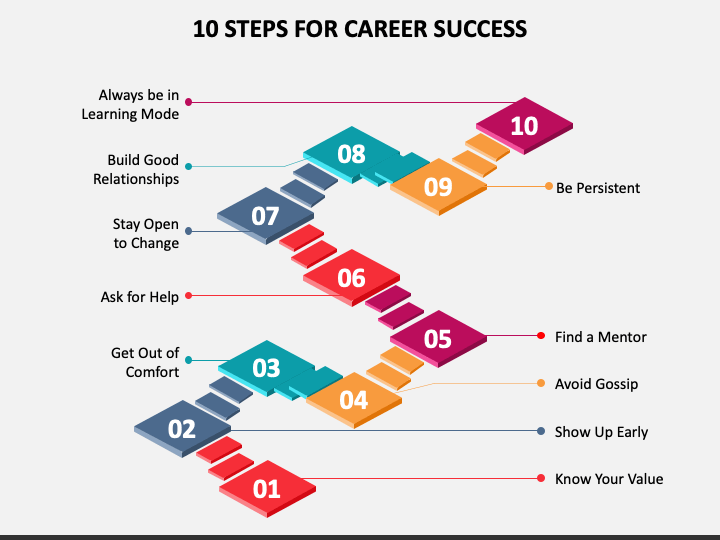 10 STEPS FOR CAREER SUCCESS

Always be in Learning Mode

10

Build Good Relationships

08

09

Be Persistent

Stay Open to Change

07

06

Ask for Help

05

Find a Mentor

Get Out of Comfort

03

04

Avoid Gossip

02

Show Up Early

01

Know Your Value